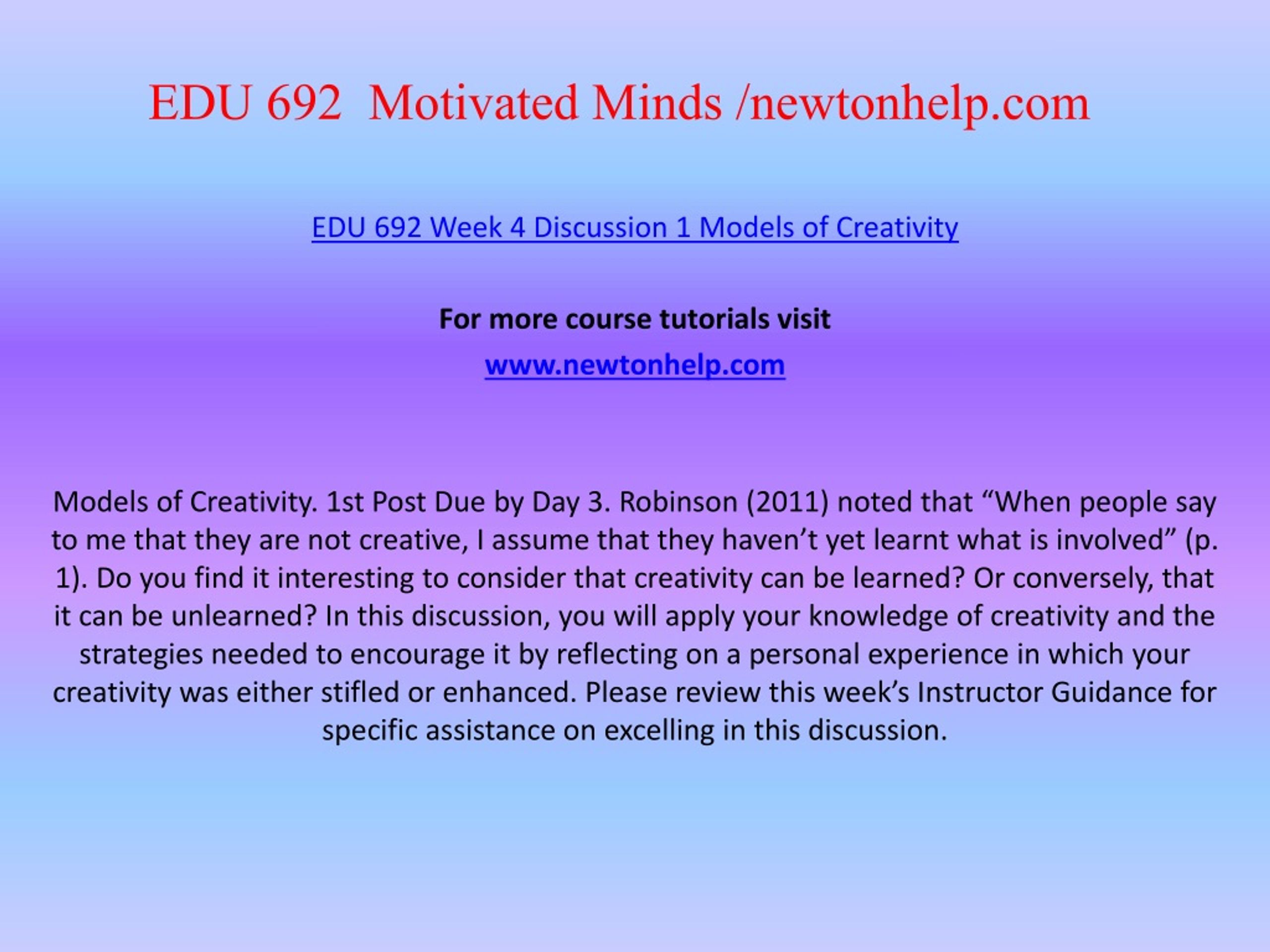 EDU 692 Motivated Minds /newtonhelp.com

EDU 692 Week 4 Discussion 1 Models of Creativity

For more course tutorials visit

www.newtonhelp.com

Models of Creativity. 1st Post Due by Day 3. Robinson (2011) noted that “When people say to me that they are not creative, I assume that they haven’t yet learnt what is involved” (p. 1). Do you find it interesting to consider that creativity can be learned? Or conversely, that it can be unlearned? In this discussion, you will apply your knowledge of creativity and the strategies needed to encourage it by reflecting on a personal experience in which your creativity was either stifled or enhanced. Please review this week’s Instructor Guidance for specific assistance on excelling in this discussion.